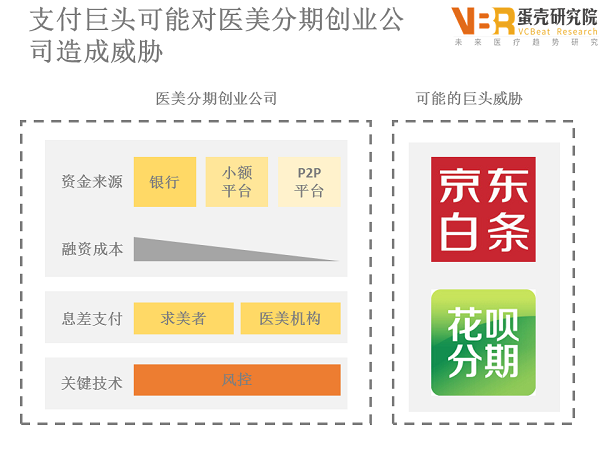 支付巨头可能对医美分期创业公司造成威胁

VBR 蛋壳研究院
VCBeat Research
未来医疗趋势研究

医美分期创业公司

资金来源
银行
小额平台
P2P平台

融资成本

息差支付
求美者
医美机构

关键技术
风控

可能的巨头威胁

京东白条

花呗分期